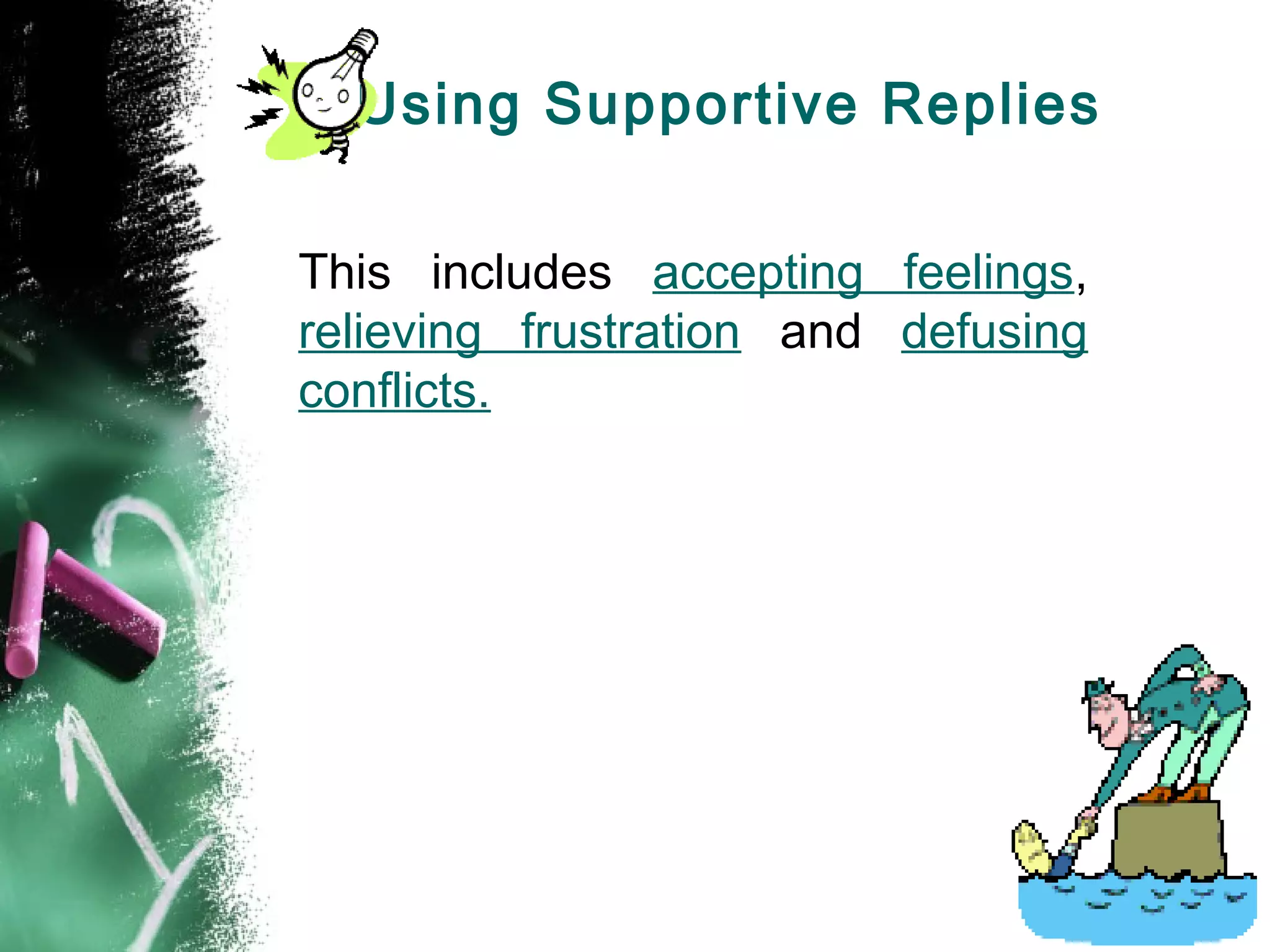 Using Supportive Replies

This includes accepting feelings, relieving frustration and defusing conflicts.